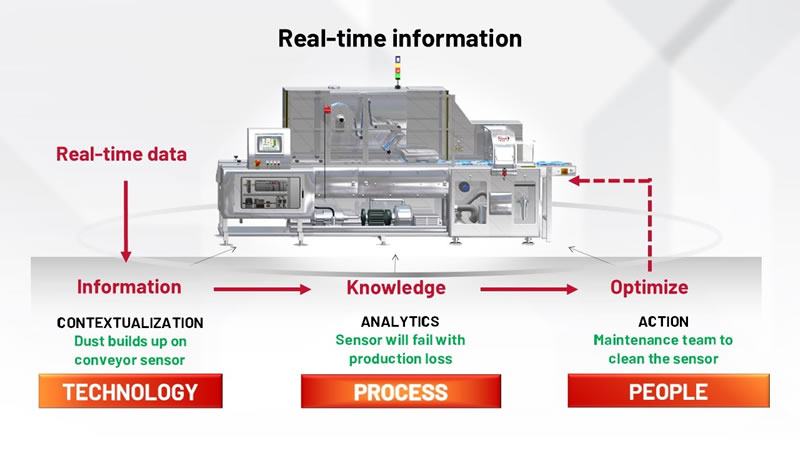 Real-time information

Real-time data

Information

CONTEXTUALIZATION
Dust builds up on conveyor sensor

TECHNOLOGY

Knowledge

ANALYTICS
Sensor will fail with production loss

PROCESS

Optimize

ACTION
Maintenance team to clean the sensor

PEOPLE